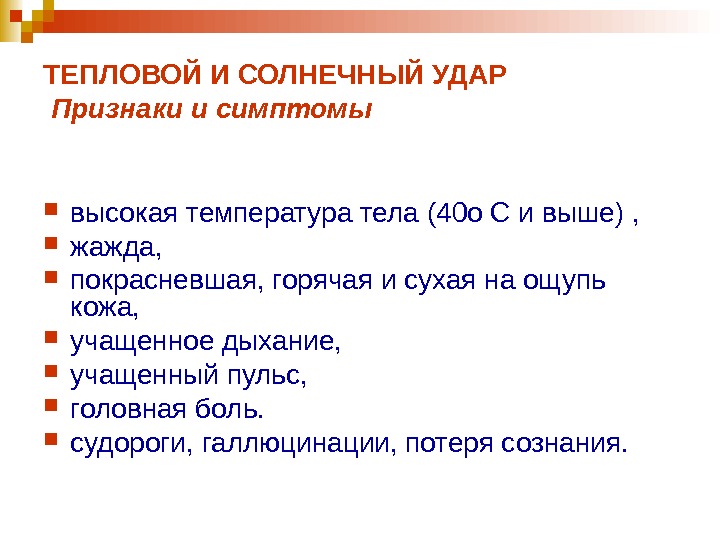 ТЕПЛОВОЙ И СОЛНЕЧНЫЙ УДАР
Признаки и симптомы

- высокая температура тела (40о С и выше) ,
- жажда,
- покрасневшая, горячая и сухая на ощупь кожа,
- учащенное дыхание,
- учащенный пульс,
- головная боль.
- судороги, галлюцинации, потеря сознания.